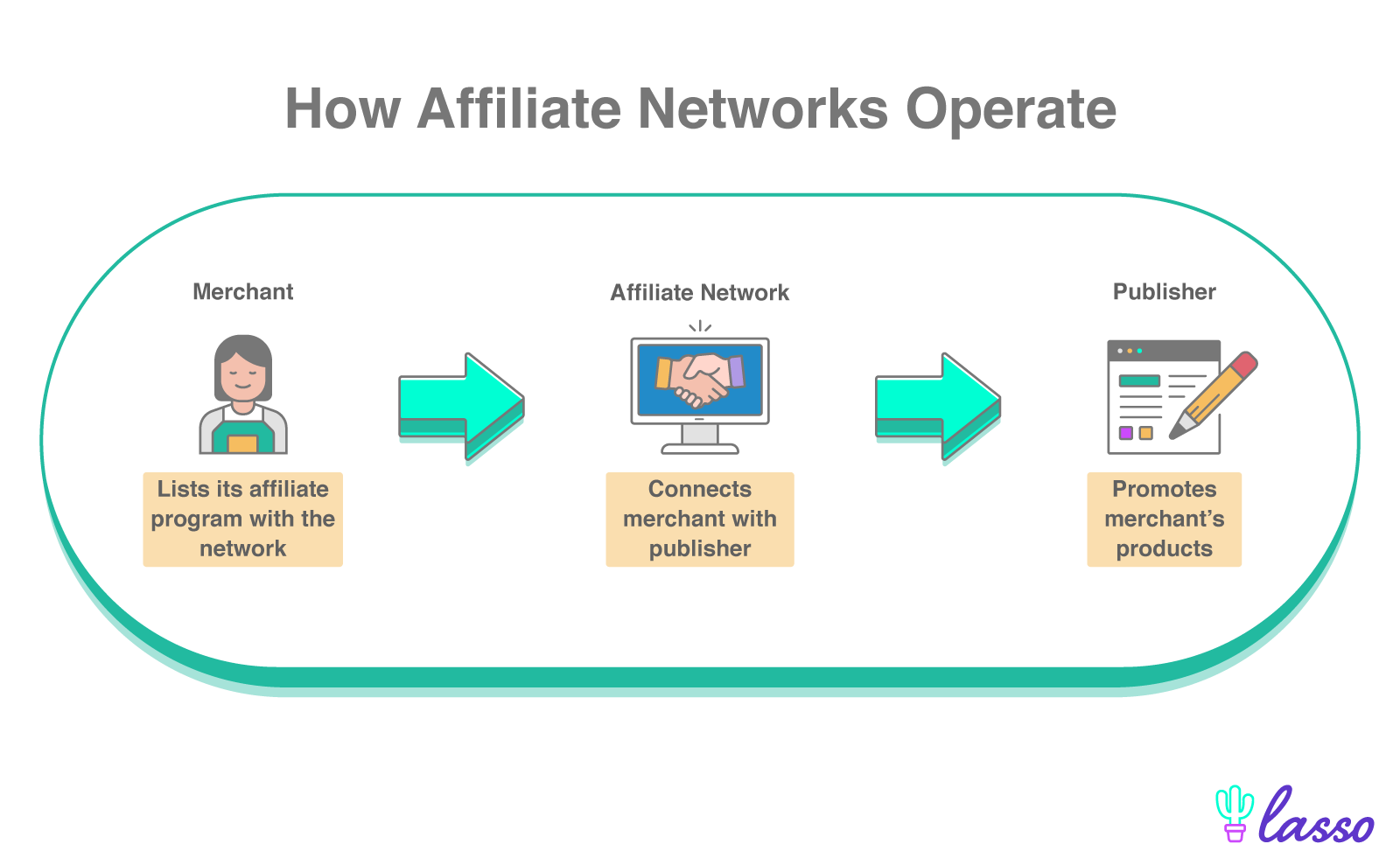 How Affiliate Networks Operate

Merchant

Lists its affiliate program with the network

Affiliate Network

Connects merchant with publisher

Publisher

Promotes merchant's products

lasso